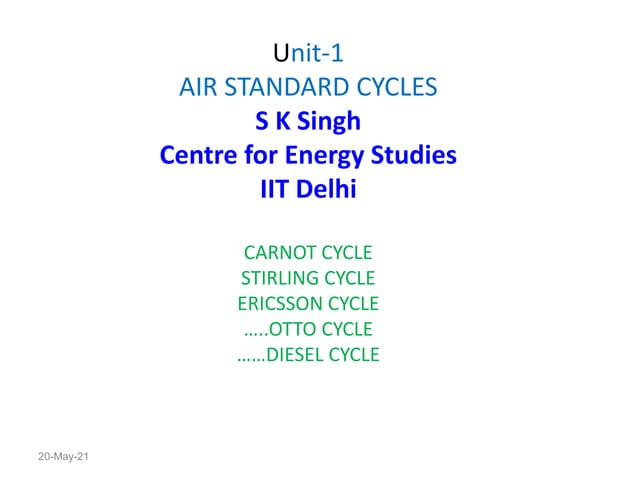 Unit-1
AIR STANDARD CYCLES
S K Singh
Centre for Energy Studies
IIT Delhi

CARNOT CYCLE
STIRLING CYCLE
ERICSSON CYCLE
…..OTTO CYCLE
……DIESEL CYCLE

20-May-21